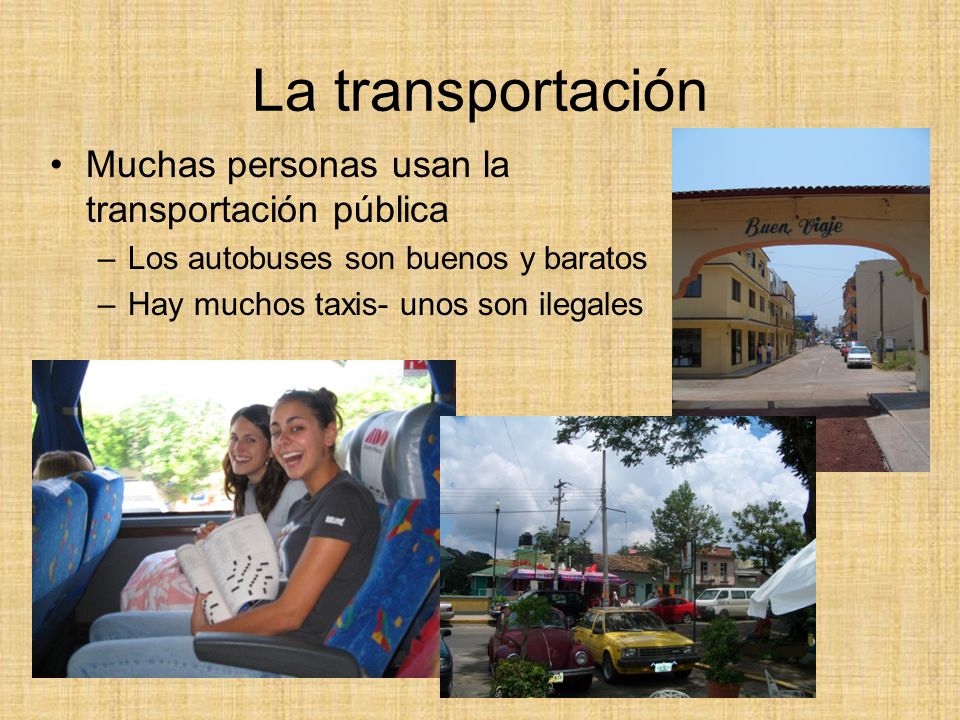 La transportación

• Muchas personas usan la transportación pública
– Los autobuses son buenos y baratos
– Hay muchos taxis- unos son ilegales

Buen Viaje

ADO